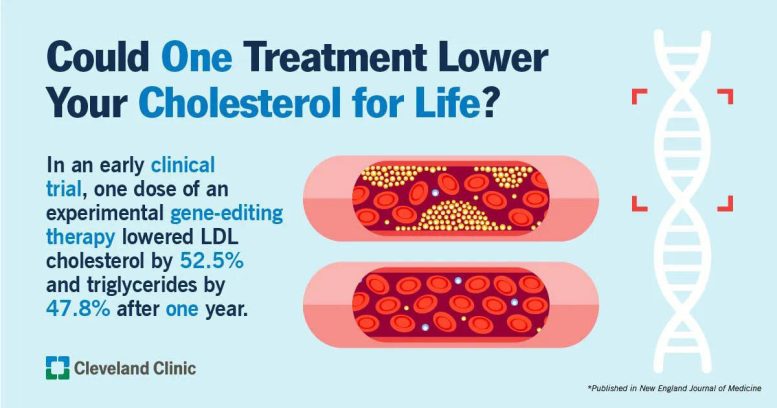 Could One Treatment Lower Your Cholesterol for Life?

In an early clinical trial, one dose of an experimental gene-editing therapy lowered LDL cholesterol by 52.5% and triglycerides by 47.8% after one year.

Cleveland Clinic

*Published in New England Journal of Medicine